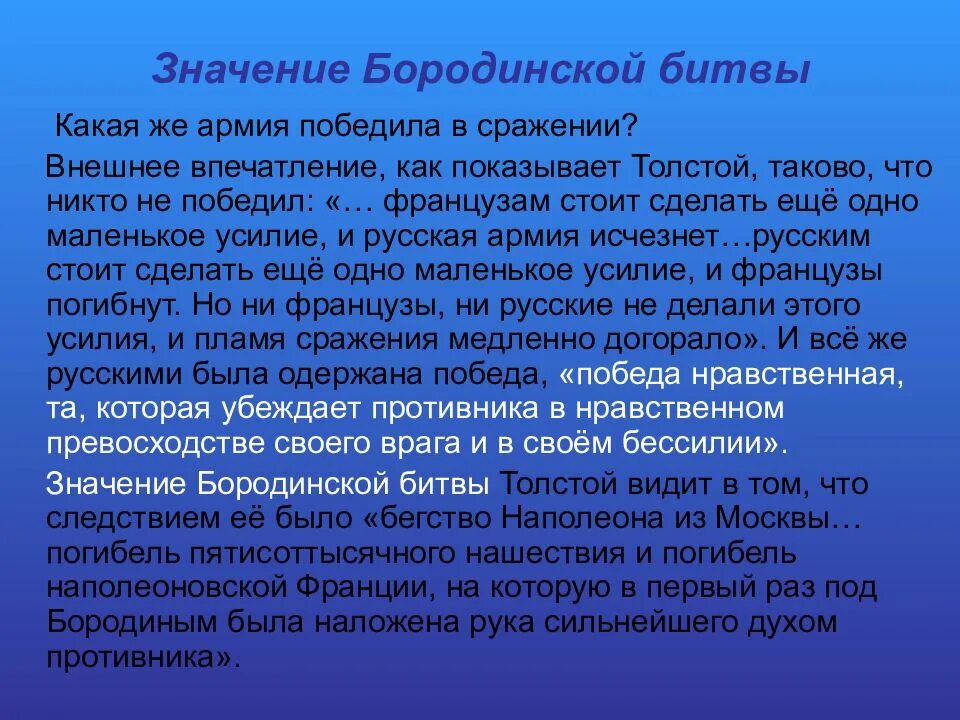 Значение Бородинской битвы

Какая же армия победила в сражении?

Внешнее впечатление, как показывает Толстой, таково, что никто не победил: «… французам стоит сделать ещё одно маленькое усилие, и русская армия исчезнет…русским стоит сделать ещё одно маленькое усилие, и французы погибнут. Но ни французы, ни русские не делали этого усилия, и пламя сражения медленно догорало». И всё же русскими была одержана победа, «победа нравственная, та, которая убеждает противника в нравственном превосходстве своего врага и в своём бессилии».

Значение Бородинской битвы Толстой видит в том, что следствием её было «бегство Наполеона из Москвы… погибель пятисоттысячного нашествия и погибель наполеоновской Франции, на которую в первый раз под Бородиным была наложена рука сильнейшего духом противника».